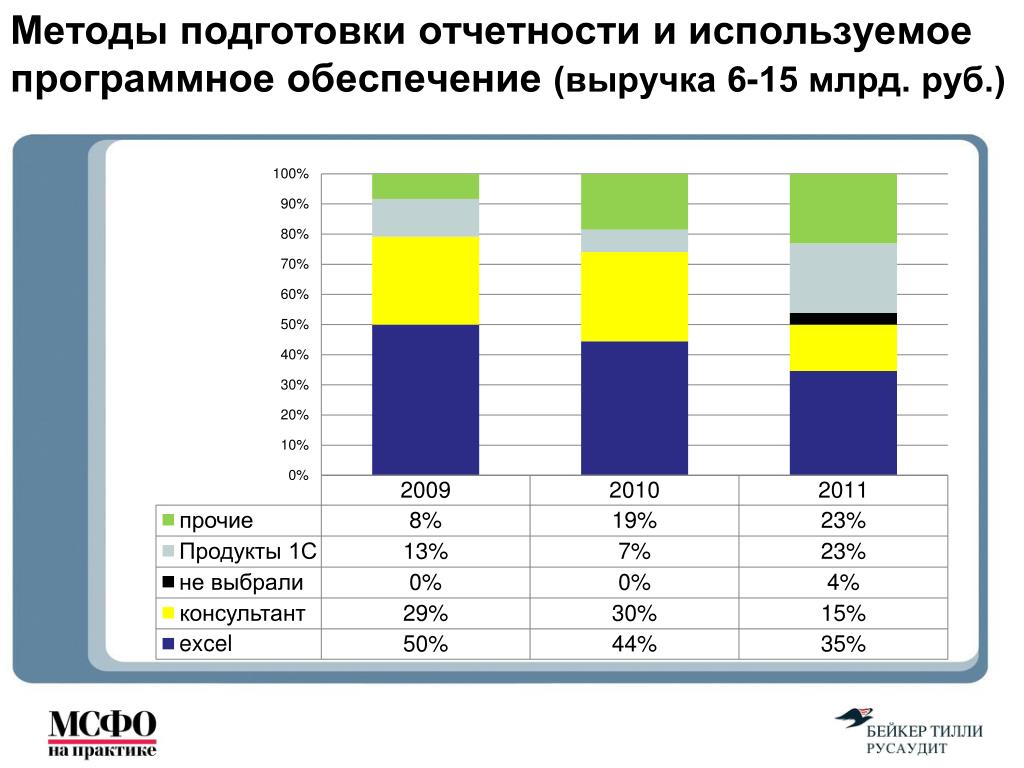 Методы подготовки отчетности и используемое программное обеспечение (выручка 6-15 млрд. руб.)

100%
90%
80%
70%
60%
50%
40%
30%
20%
10%
0%

| | 2009 | 2010 | 2011 |
|---|---|---|---|
| прочие | 8% | 19% | 23% |
| Продукты 1С | 13% | 7% | 23% |
| не выбрали | 0% | 0% | 4% |
| консультант | 29% | 30% | 15% |
| excel | 50% | 44% | 35% |

МСФО на практике

БЕЙКЕР ТИЛЛИ РУСАУДИТ